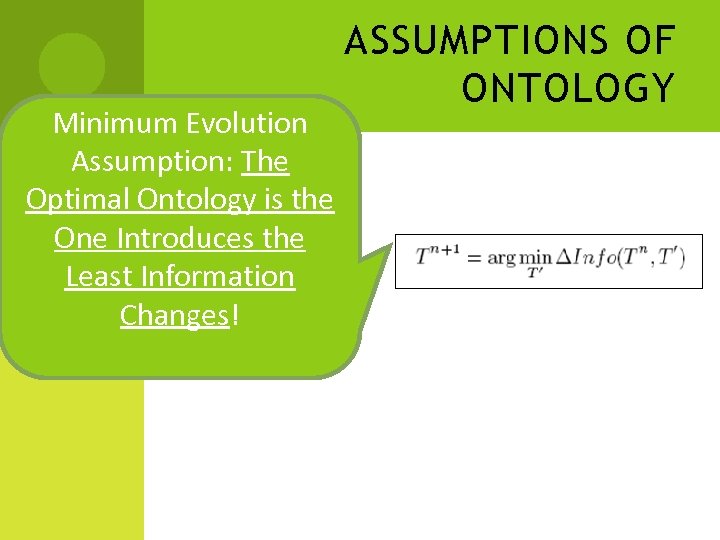 ASSUMPTIONS OF ONTOLOGY

Minimum Evolution Assumption: The Optimal Ontology is the One Introduces the Least Information Changes!

$T^{n+1} = \arg\min_{T'} \Delta Info(T^n, T')$